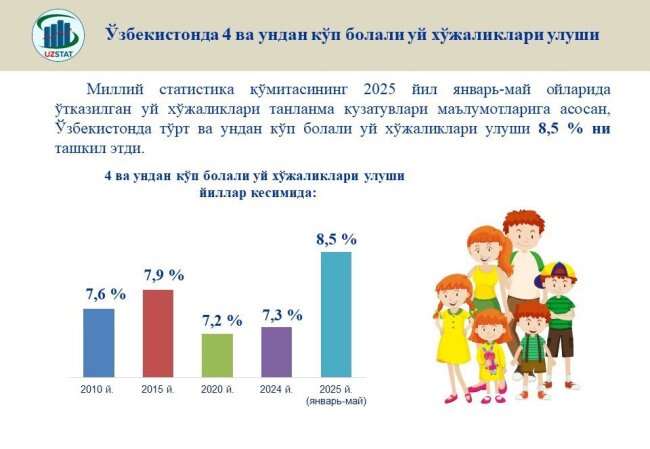 UZSTAT

Ўзбекистонда 4 ва ундан кўп болали уй хўжаликлари улуши

Миллий статистика қўмитасининг 2025 йил январь-май ойларида ўтказилган уй хўжаликлари танланма кузатувлари маълумотларига асосан, Ўзбекистонда тўрт ва ундан кўп болали уй хўжаликлари улуши 8,5 % ни ташкил этди.

4 ва ундан кўп болали уй хўжаликлари улуши йиллар кесимида:

7,6 %
7,9 %
7,2 %
7,3 %
8,5 %

2010 й.
2015 й.
2020 й.
2024 й.
2025 й. (январь-май)